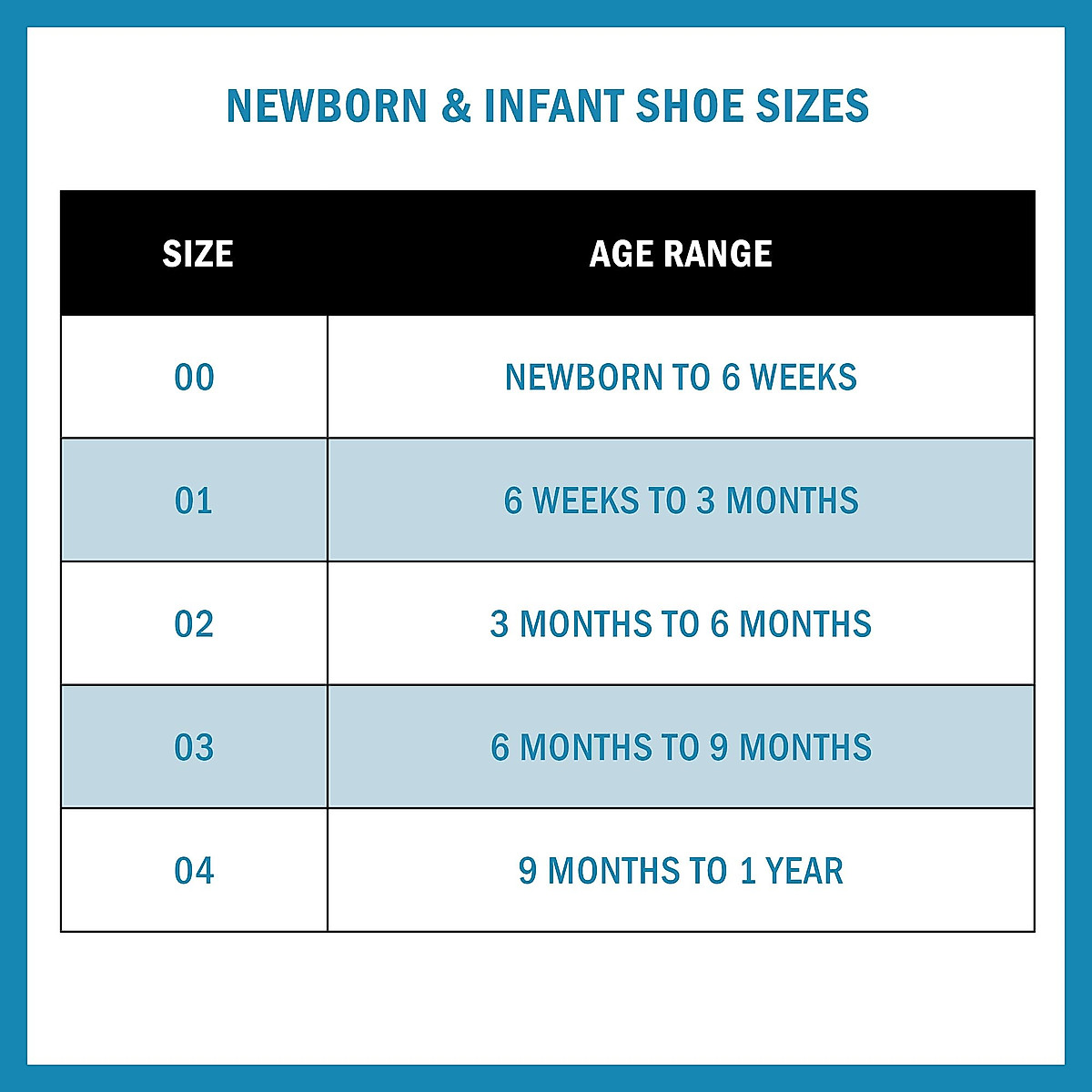 NEWBORN & INFANT SHOE SIZES

| SIZE | AGE RANGE |
|---|---|
| 00 | NEWBORN TO 6 WEEKS |
| 01 | 6 WEEKS TO 3 MONTHS |
| 02 | 3 MONTHS TO 6 MONTHS |
| 03 | 6 MONTHS TO 9 MONTHS |
| 04 | 9 MONTHS TO 1 YEAR |